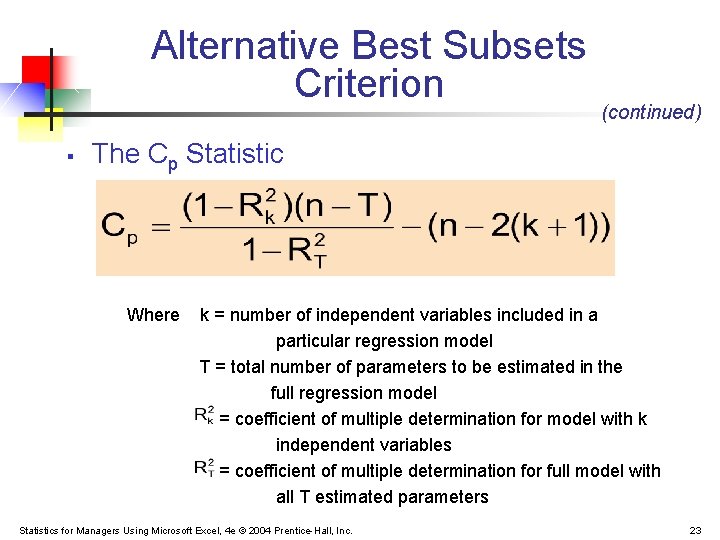 Alternative Best Subsets Criterion

(continued)

▪ The $C_p$ Statistic

$C_p = \frac{(1-R_k^2)(n-T)}{1-R_T^2} - (n-2(k+1))$

Where k = number of independent variables included in a particular regression model

T = total number of parameters to be estimated in the full regression model

$R_k^2$ = coefficient of multiple determination for model with k independent variables

$R_T^2$ = coefficient of multiple determination for full model with all T estimated parameters

Statistics for Managers Using Microsoft Excel, 4e © 2004 Prentice-Hall, Inc.

23